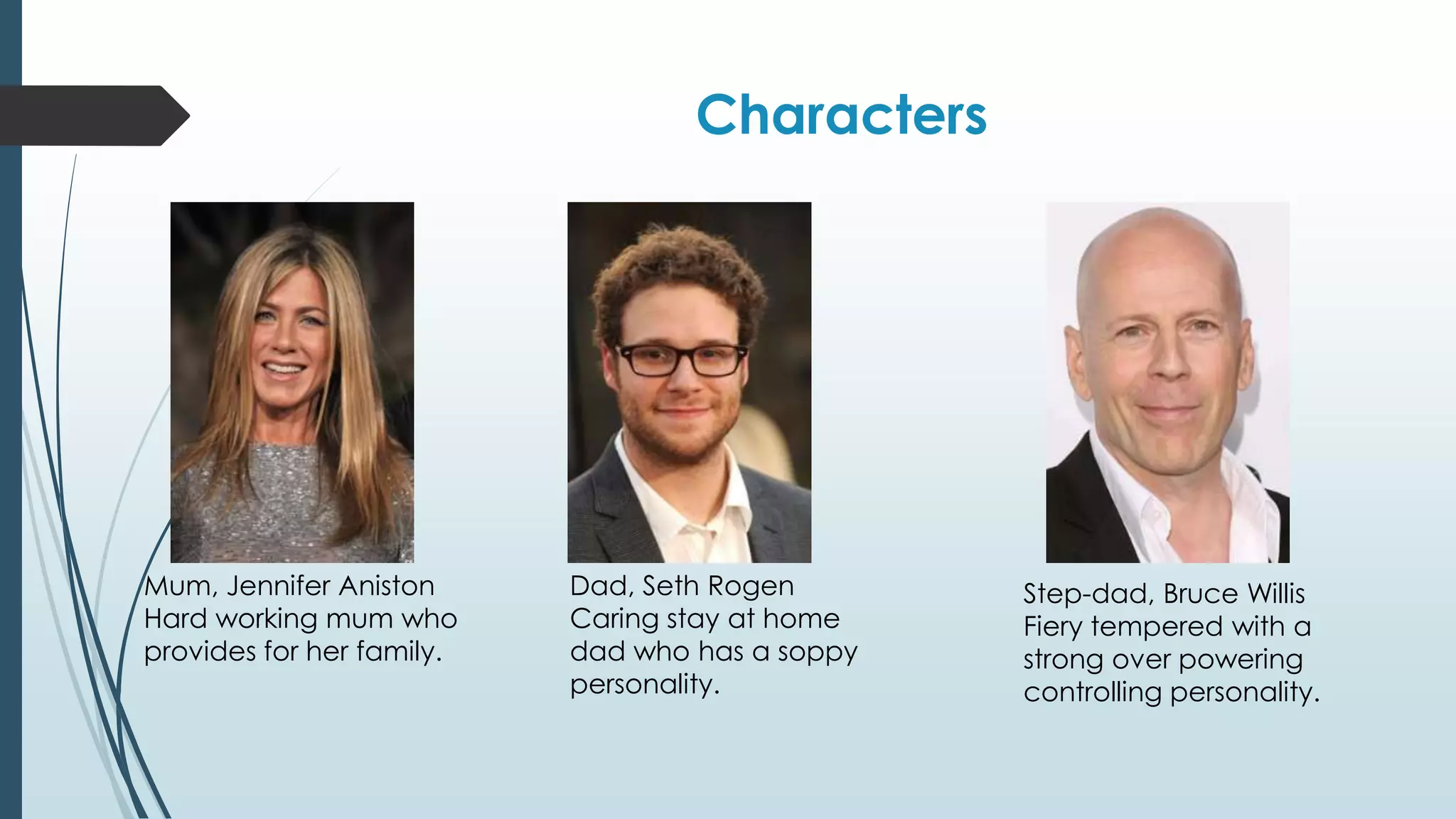 Characters

Mum, Jennifer Aniston
Hard working mum who provides for her family.

Dad, Seth Rogen
Caring stay at home dad who has a soppy personality.

Step-dad, Bruce Willis
Fiery tempered with a strong over powering controlling personality.